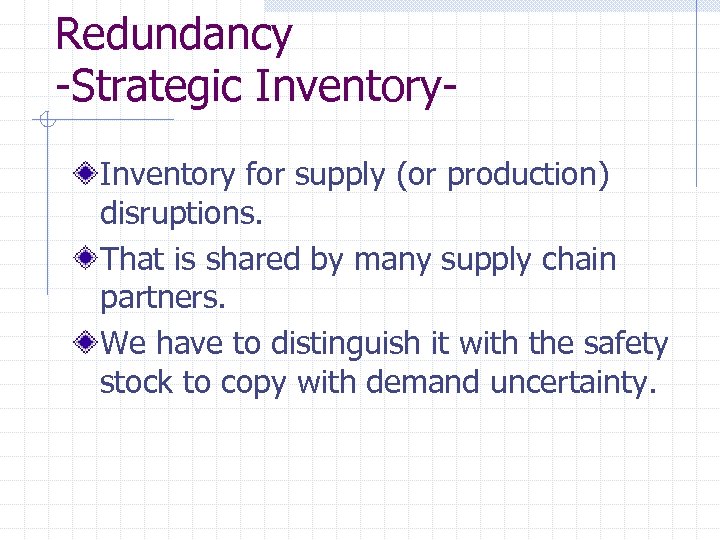 Redundancy
-Strategic Inventory-

Inventory for supply (or production) disruptions.

That is shared by many supply chain partners.

We have to distinguish it with the safety stock to copy with demand uncertainty.